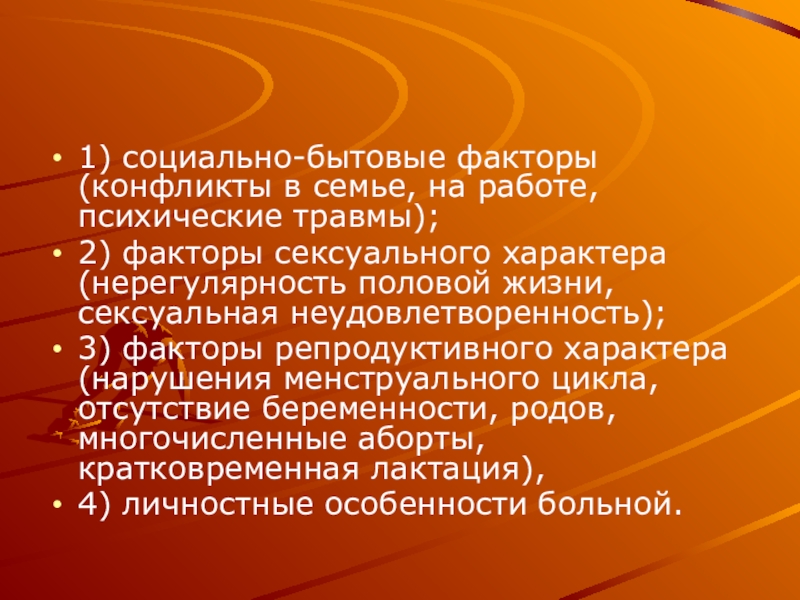 • 1) социально-бытовые факторы (конфликты в семье, на работе, психические травмы);
• 2) факторы сексуального характера (нерегулярность половой жизни, сексуальная неудовлетворенность);
• 3) факторы репродуктивного характера (нарушения менструального цикла, отсутствие беременности, родов, многочисленные аборты, кратковременная лактация),
• 4) личностные особенности больной.